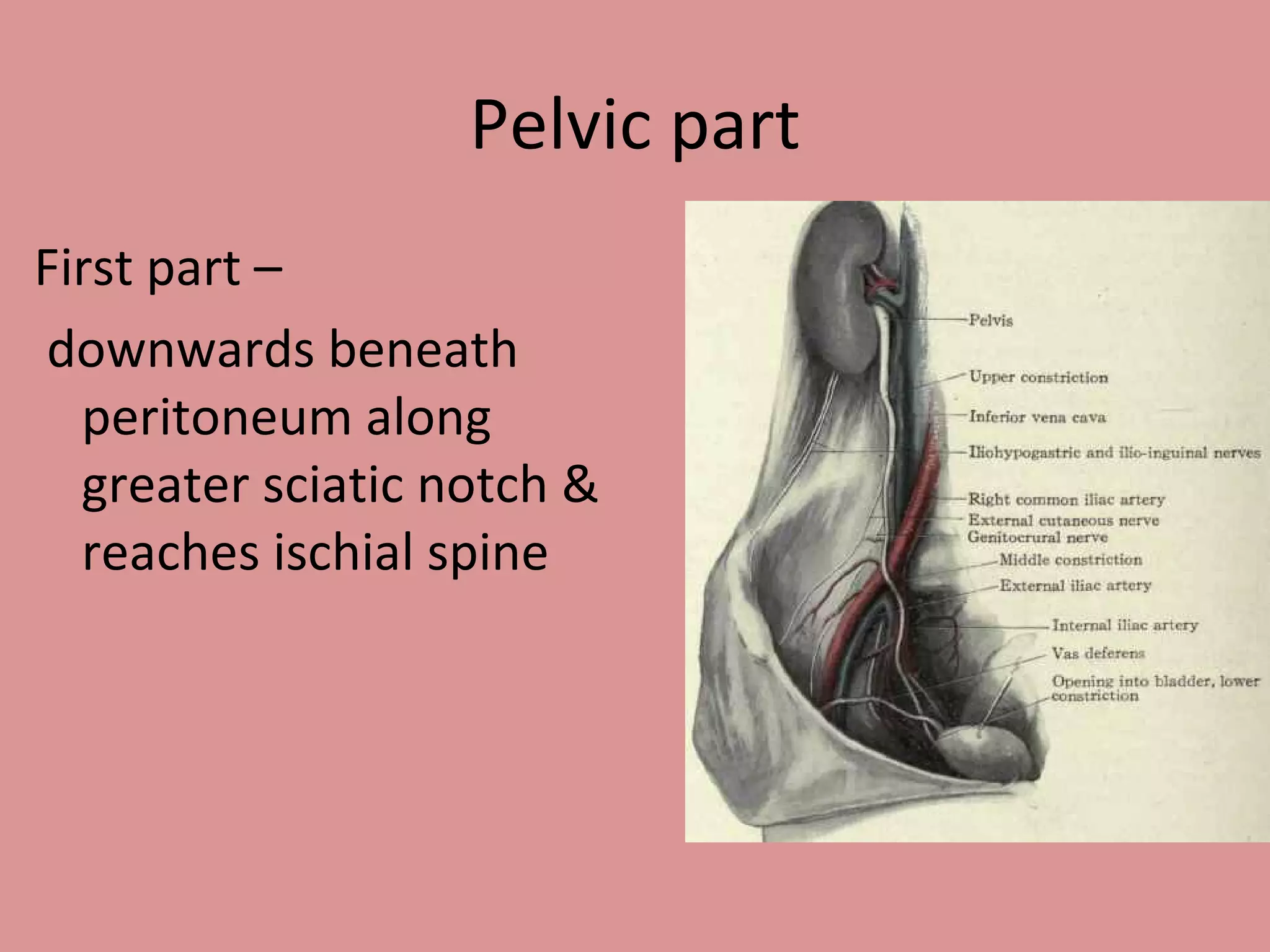 Pelvic part

First part –

downwards beneath peritoneum along greater sciatic notch & reaches ischial spine

Pelvis
Upper constriction
Inferior vena cava
Iliohypogastric and ilio-inguinal nerves
Right common iliac artery
External cutaneous nerve
Genitocrural nerve
Middle constriction
External iliac artery
Internal iliac artery
Vas deferens
Opening into bladder, lower constriction